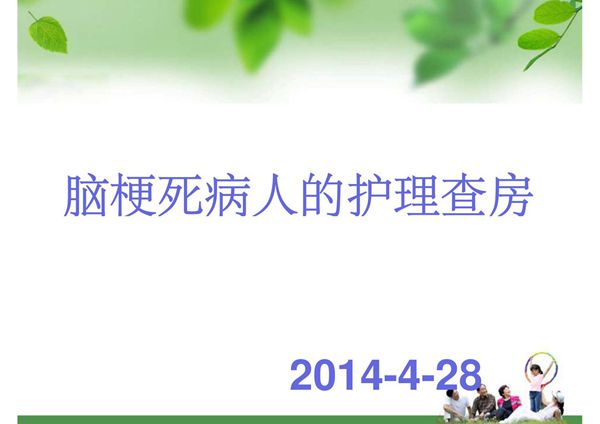 脑梗死病人的护理查房

2014-4-28